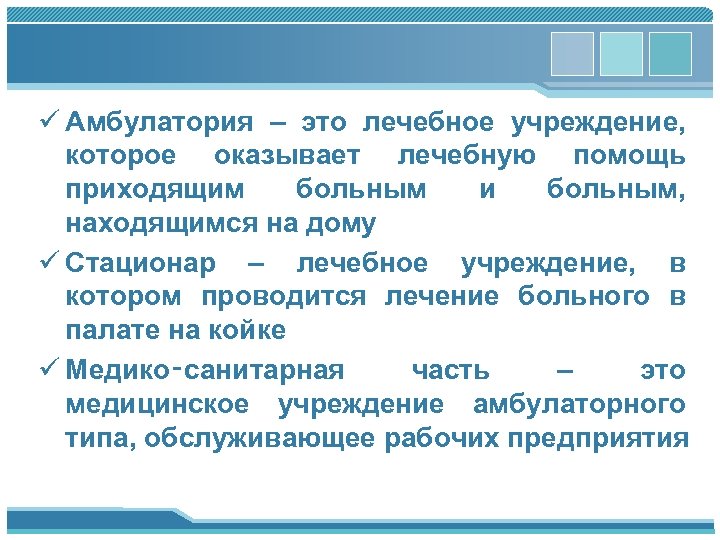 ✓ Амбулатория – это лечебное учреждение, которое оказывает лечебную помощь приходящим больным и больным, находящимся на дому

✓ Стационар – лечебное учреждение, в котором проводится лечение больного в палате на койке

✓ Медико-санитарная часть – это медицинское учреждение амбулаторного типа, обслуживающее рабочих предприятия